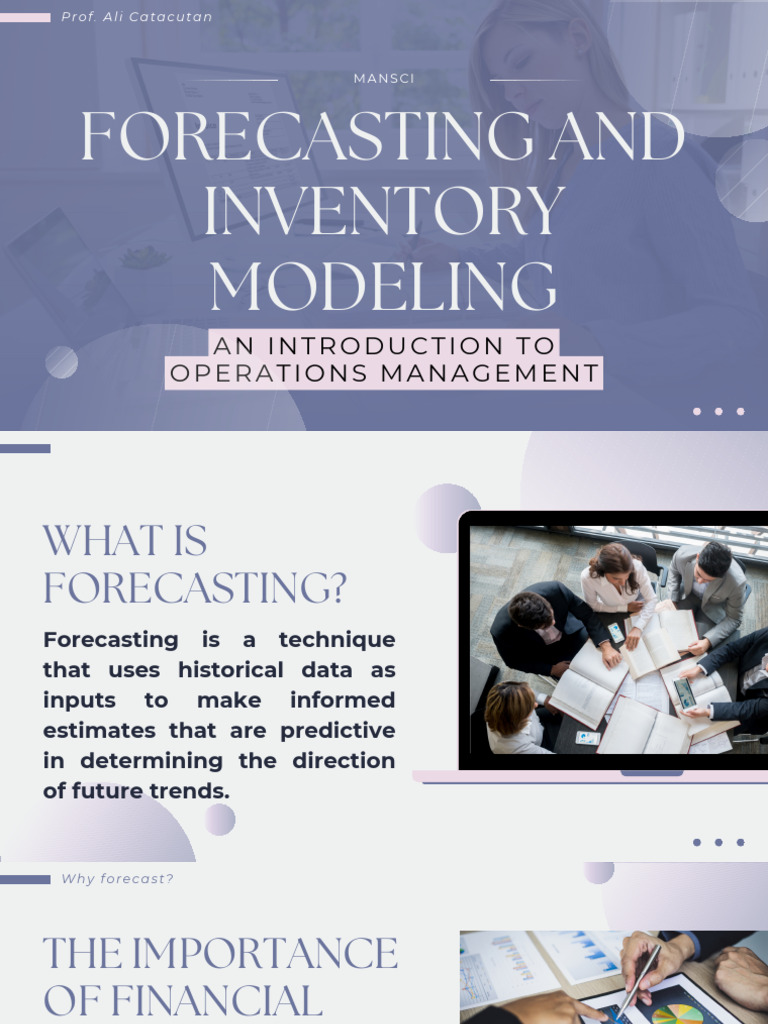 Prof. Ali Catacutan

MANSCI

FORECASTING AND INVENTORY MODELING

AN INTRODUCTION TO OPERATIONS MANAGEMENT

WHAT IS FORECASTING?

Forecasting is a technique that uses historical data as inputs to make informed estimates that are predictive in determining the direction of future trends.

Why forecast?

THE IMPORTANCE OF FINANCIAL